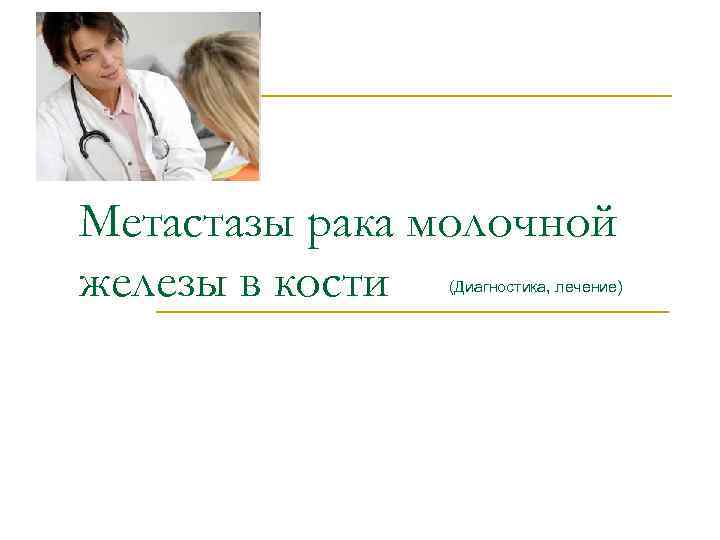 Метастазы рака молочной железы в кости (Диагностика, лечение)